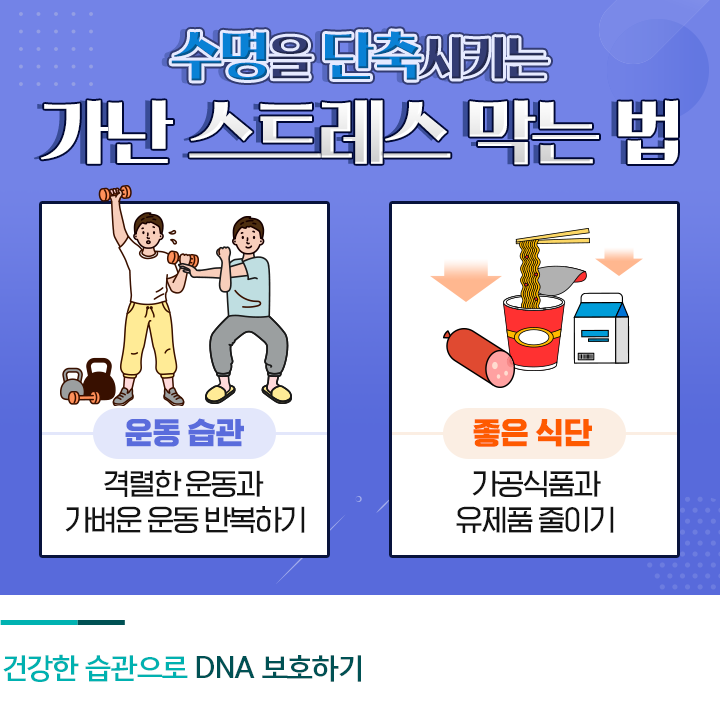 수명을 단축시키는
가난 스트레스 막는 법

운동 습관
격렬한 운동과
가벼운 운동 반복하기

좋은 식단
가공식품과
유제품 줄이기

건강한 습관으로 DNA 보호하기